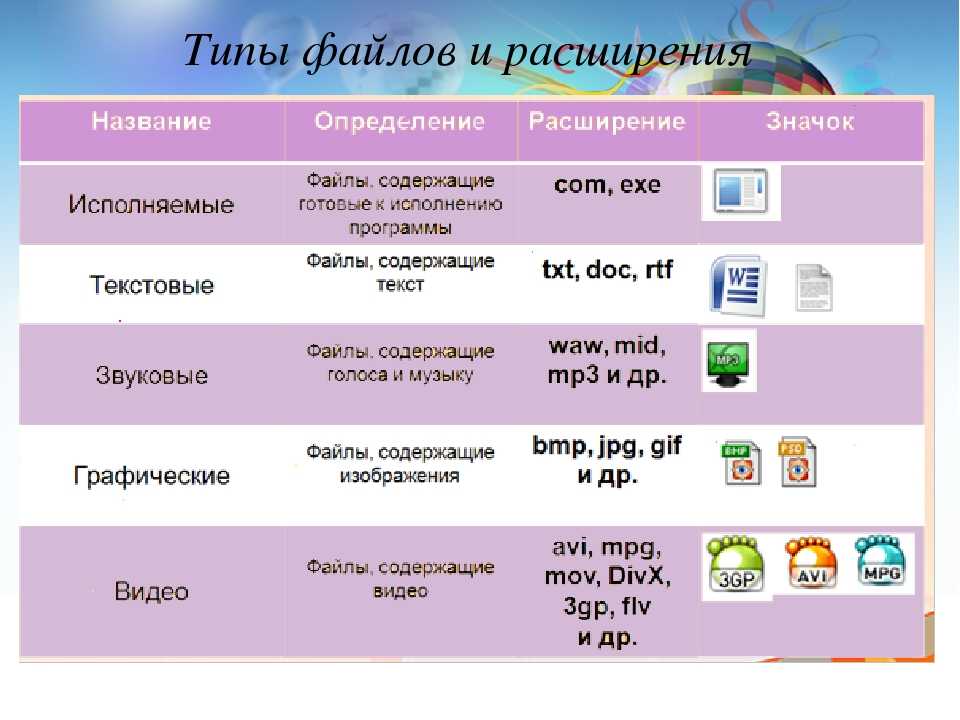 Типы файлов и расширения

| Название | Определение | Расширение | Значок |
|---|---|---|---|
| Исполняемые | Файлы, содержащие готовые к исполнению программы | com, exe | |
| Текстовые | Файлы, содержащие текст | txt, doc, rtf | W |
| Звуковые | Файлы, содержащие голоса и музыку | waw, mid, mp3 и др. | MP3 |
| Графические | Файлы, содержащие изображения | bmp, jpg, gif и др. | BMP PSD |
| Видео | Файлы, содержащие видео | avi, mpg, mov, DivX, 3gp, flv и др. | 3GP AVI MPG |